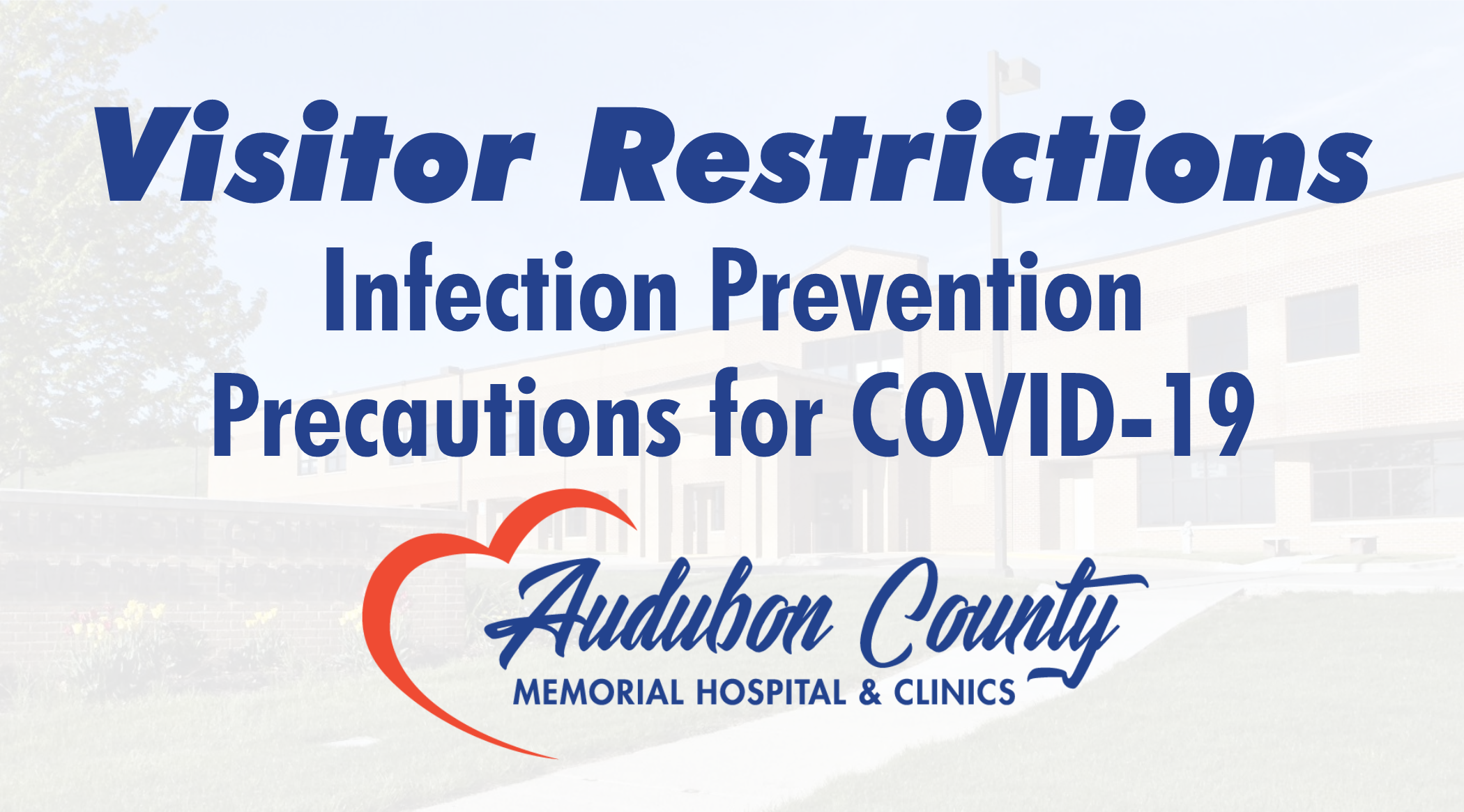 Visitor Restrictions
Infection Prevention Precautions for COVID-19

Audubon County
MEMORIAL HOSPITAL & CLINICS